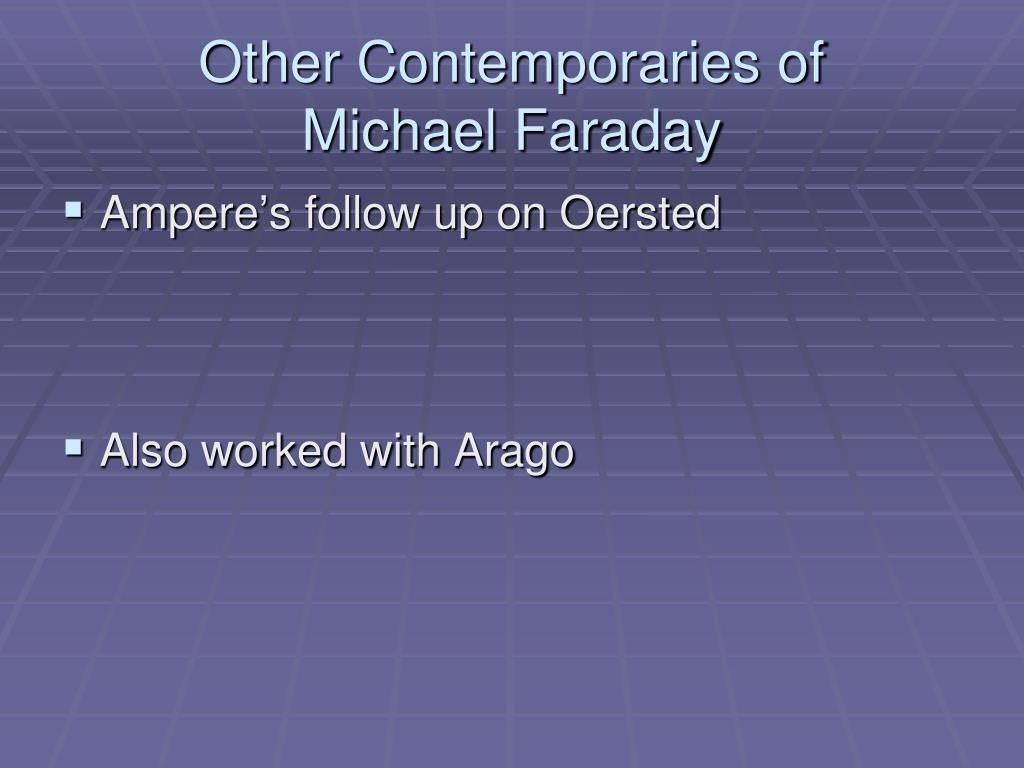 Other Contemporaries of Michael Faraday

▪ Ampere’s follow up on Oersted

▪ Also worked with Arago